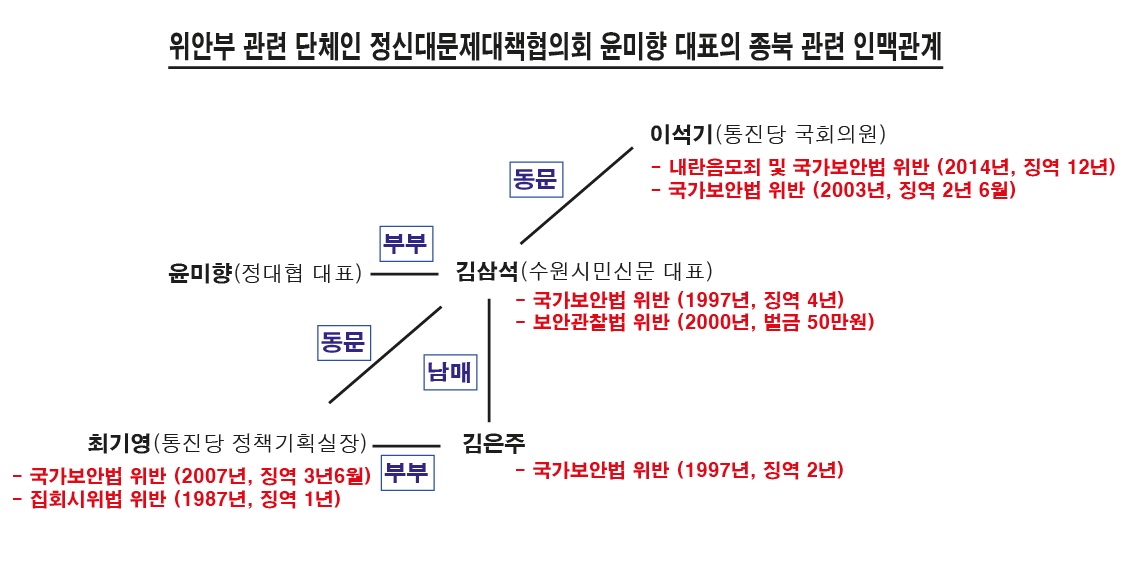 위안부 관련 단체인 정신대문제대책협의회 윤미향 대표의 종북 관련 인맥관계

이석기(통진당 국회의원)
- 내란음모죄 및 국가보안법 위반 (2014년, 징역 12년)
- 국가보안법 위반 (2003년, 징역 2년 6월)

동문

부부

윤미향(정대협 대표)

김삼석(수원시민신문 대표)
- 국가보안법 위반 (1997년, 징역 4년)
- 보안관찰법 위반 (2000년, 벌금 50만원)

동문

남매

최기영(통진당 정책기획실장)
- 국가보안법 위반 (2007년, 징역 3년6월)
- 집회시위법 위반 (1987년, 징역 1년)

부부

김은주
- 국가보안법 위반 (1997년, 징역 2년)